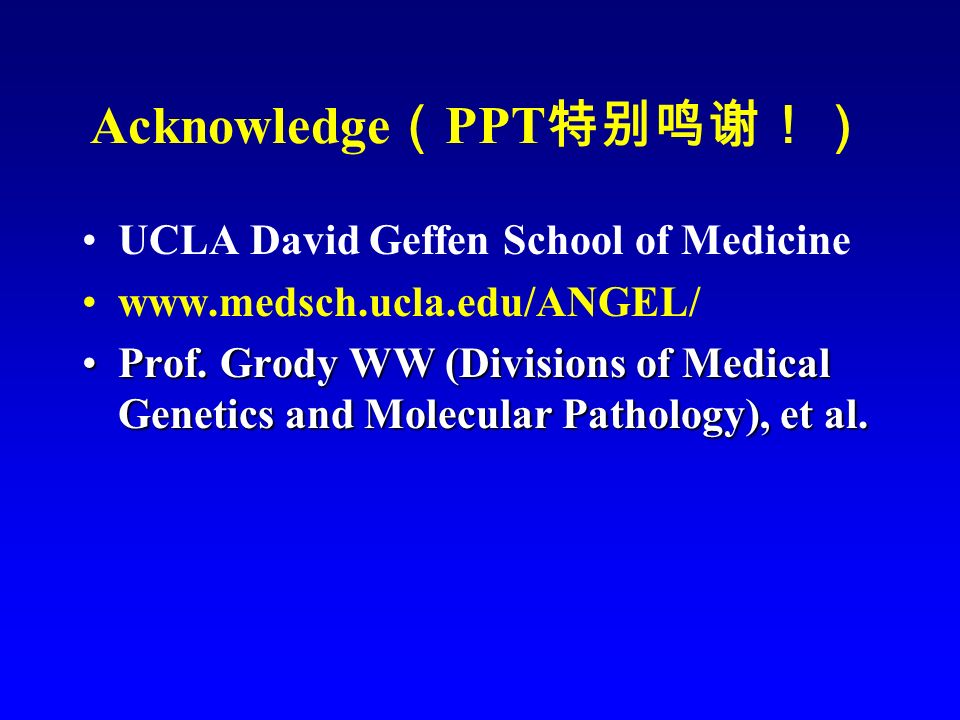 Acknowledge（PPT特别鸣谢！）

• UCLA David Geffen School of Medicine
• www.medsch.ucla.edu/ANGEL/
• Prof. Grody WW (Divisions of Medical Genetics and Molecular Pathology), et al.